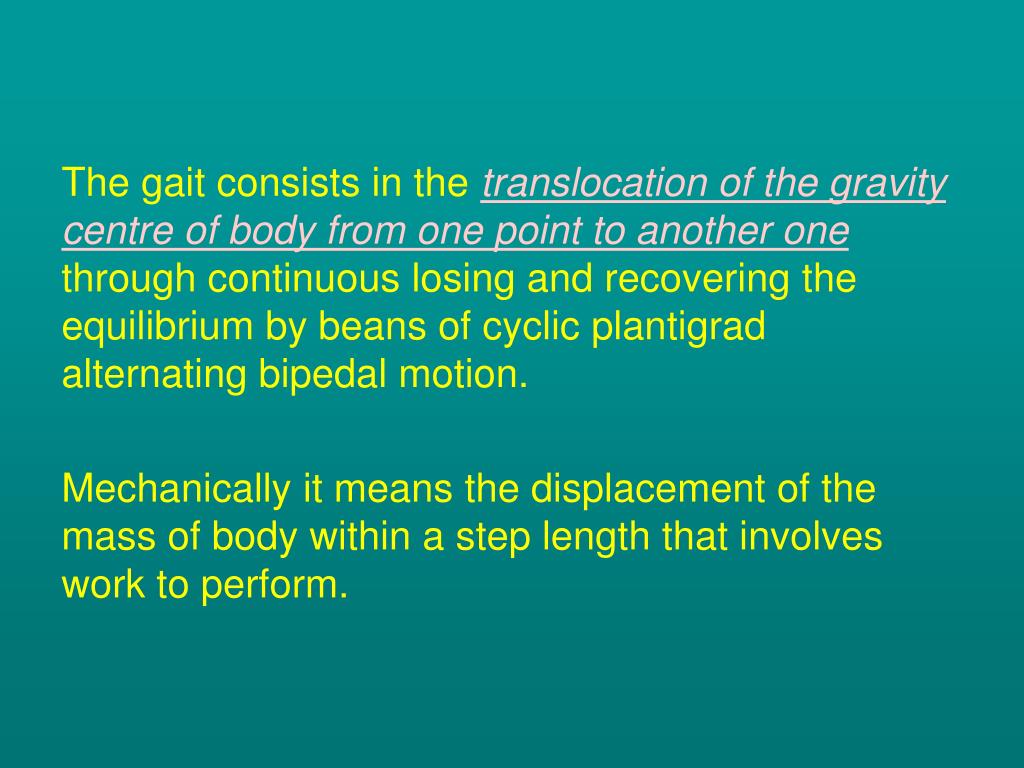 The gait consists in the translocation of the gravity centre of body from one point to another one through continuous losing and recovering the equilibrium by beans of cyclic plantigrad alternating bipedal motion.

Mechanically it means the displacement of the mass of body within a step length that involves work to perform.